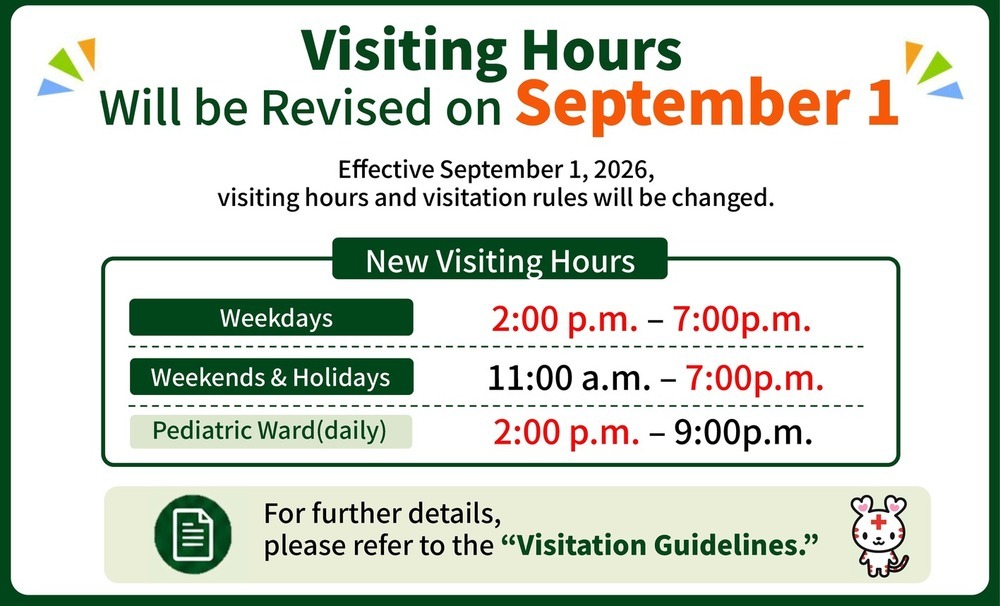 Visiting Hours
Will be Revised on September 1

Effective September 1, 2026,
visiting hours and visitation rules will be changed.

New Visiting Hours

| | |
|---|---|
| Weekdays | 2:00 p.m. – 7:00p.m. |
| Weekends & Holidays | 11:00 a.m. – 7:00p.m. |
| Pediatric Ward(daily) | 2:00 p.m. – 9:00p.m. |

For further details,
please refer to the “Visitation Guidelines.”